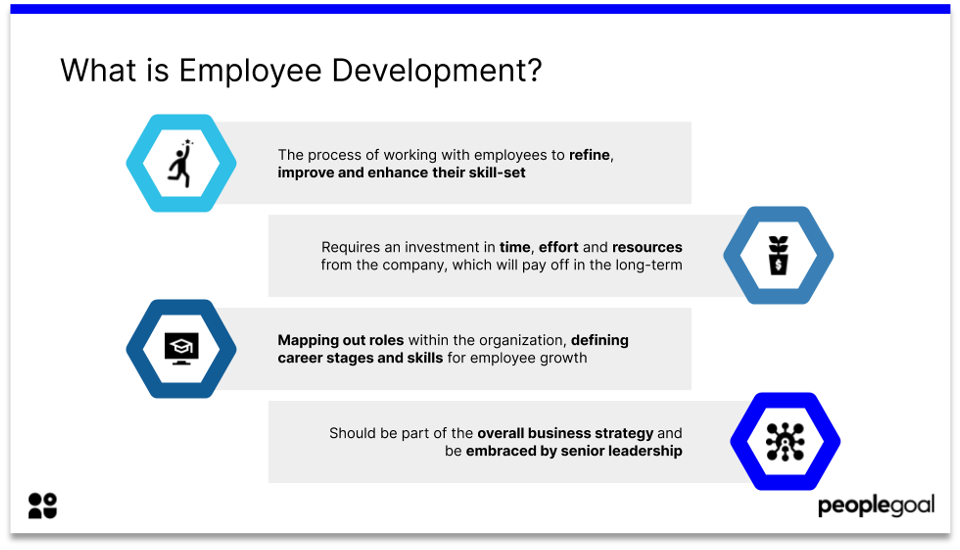 What is Employee Development?

The process of working with employees to refine, improve and enhance their skill-set

Requires an investment in time, effort and resources from the company, which will pay off in the long-term

Mapping out roles within the organization, defining career stages and skills for employee growth

Should be part of the overall business strategy and be embraced by senior leadership

peoplegoal